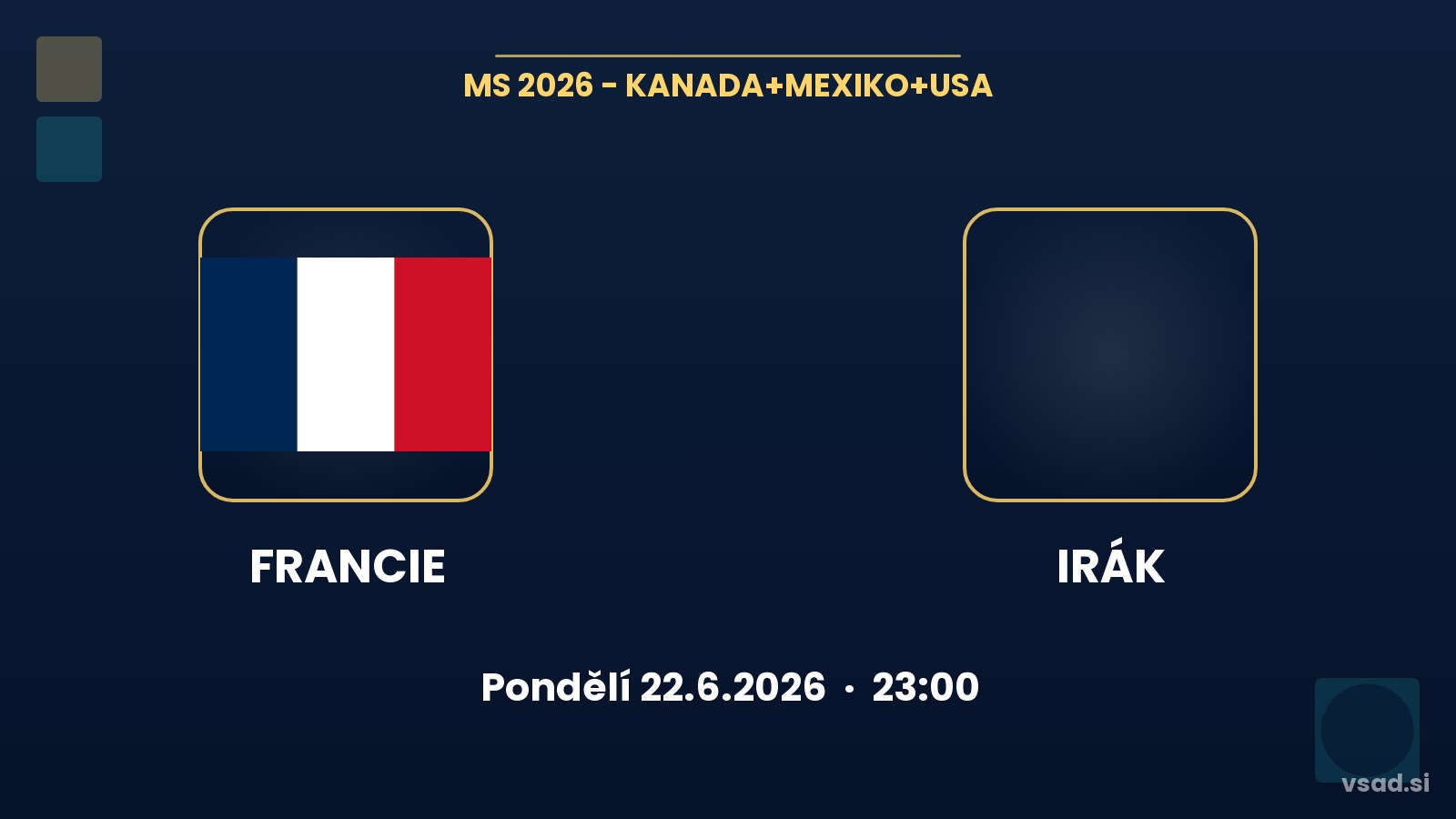 MS 2026 - KANADA+MEXIKO+USA

FRANCIE

IRÁK

Pondělí 22.6.2026 · 23:00

vsad.si